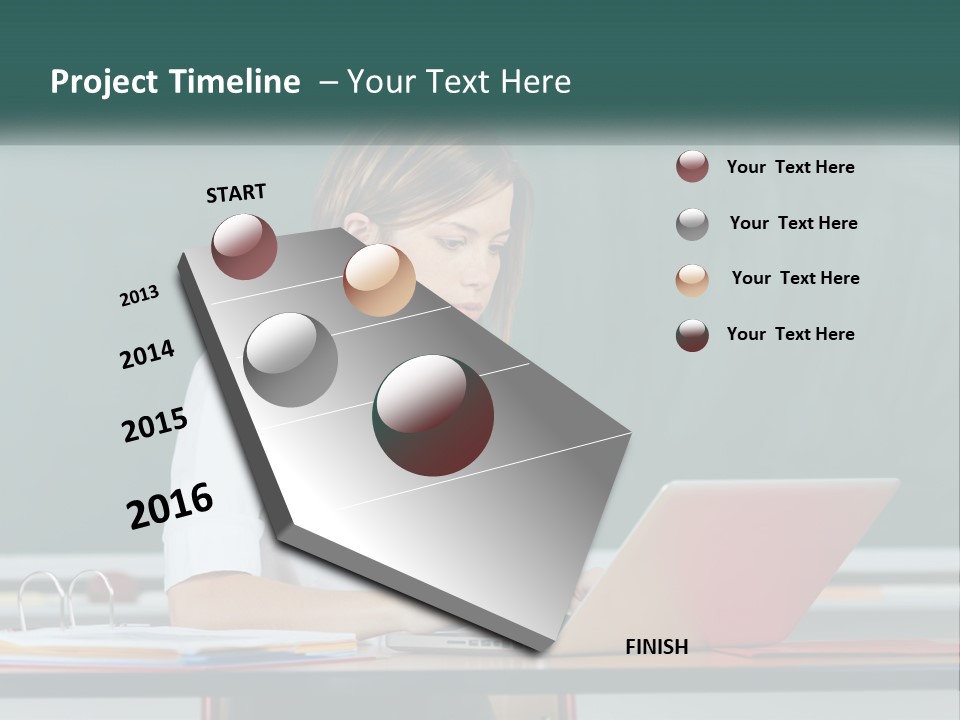 Project Timeline – Your Text Here

START

2013

2014

2015

2016

FINISH

Your Text Here

Your Text Here

Your Text Here

Your Text Here